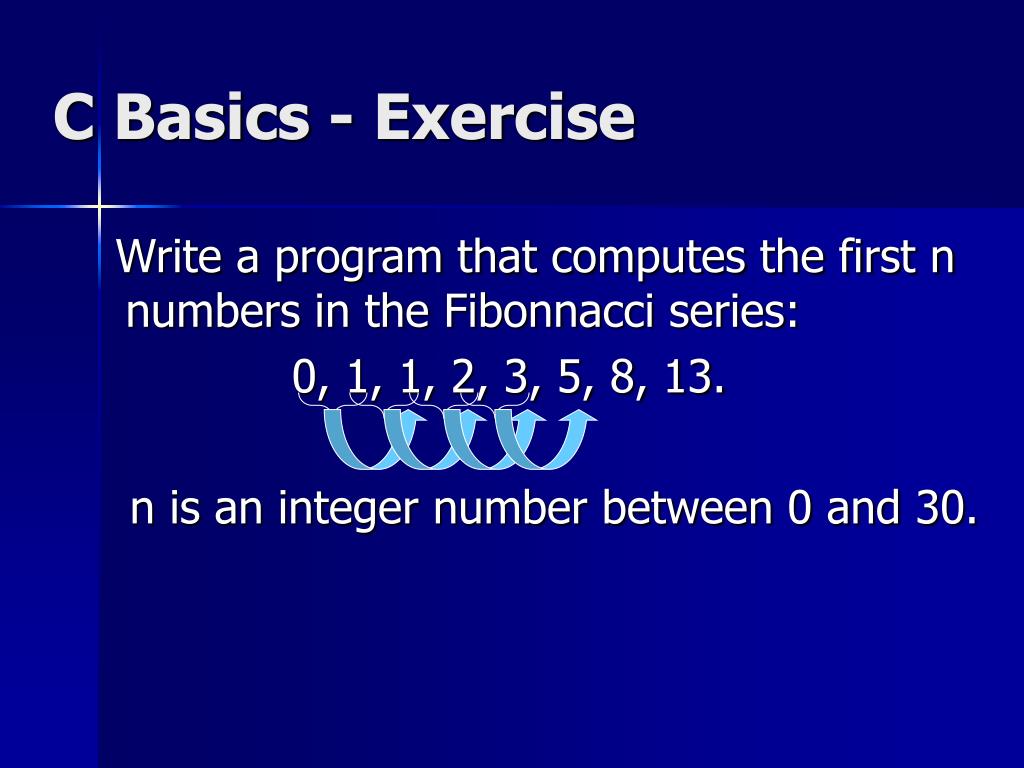 C Basics - Exercise

Write a program that computes the first n numbers in the Fibonnacci series:

0, 1, 1, 2, 3, 5, 8, 13.

n is an integer number between 0 and 30.